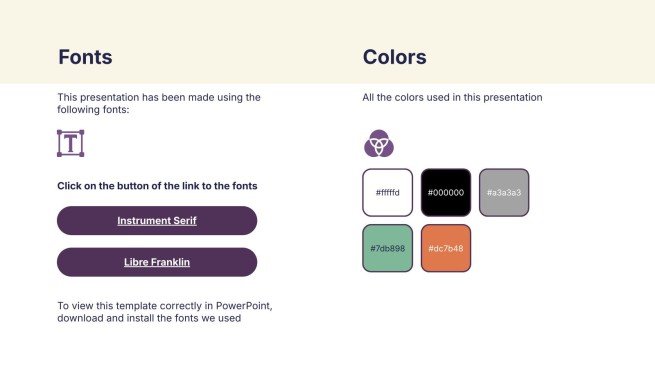 Fonts

This presentation has been made using the following fonts:

T

Click on the button of the link to the fonts

Instrument Serif

Libre Franklin

To view this template correctly in PowerPoint, download and install the fonts we used

Colors

All the colors used in this presentation

#fffffd

#000000

#a3a3a3

#7db898

#dc7b48